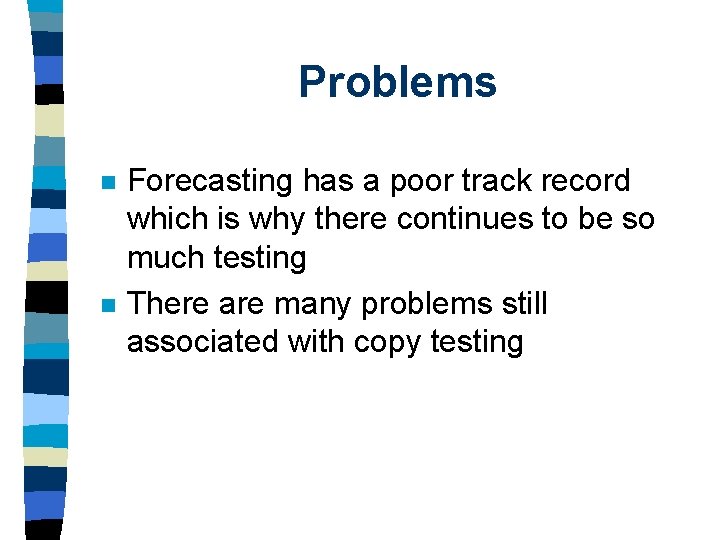 Problems

- Forecasting has a poor track record which is why there continues to be so much testing
- There are many problems still associated with copy testing